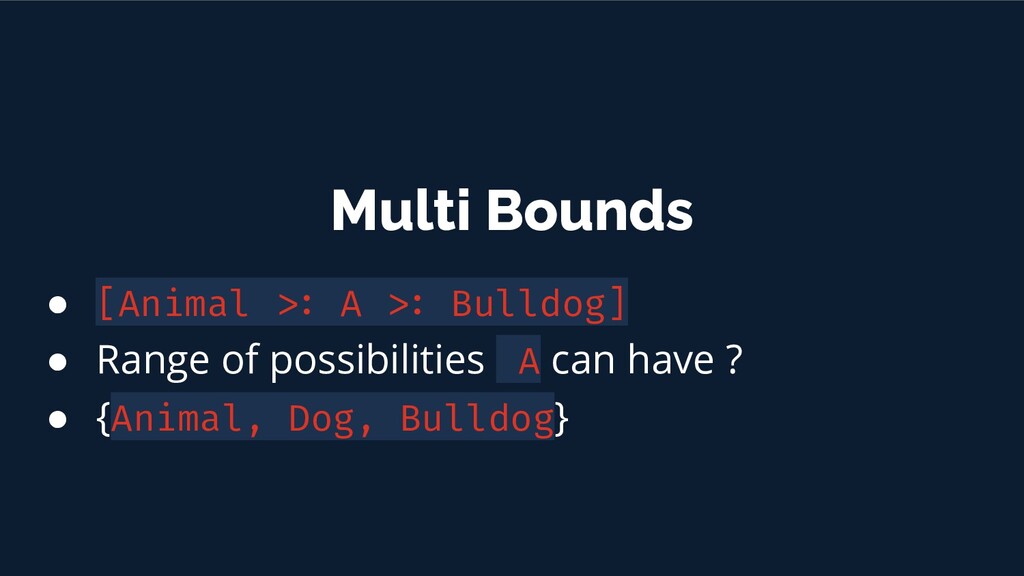 Multi Bounds

● [Animal >: A >: Bulldog]
● Range of possibilities A can have ?
● {Animal, Dog, Bulldog}